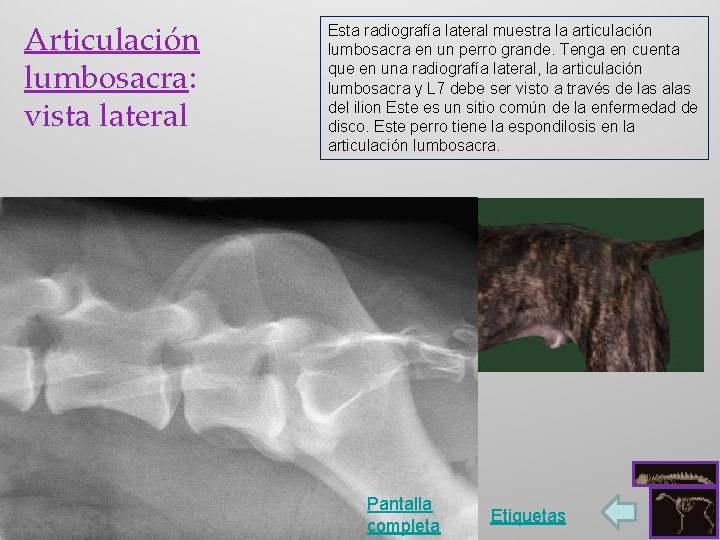 Articulación lumbosacra: vista lateral

Esta radiografía lateral muestra la articulación lumbosacra en un perro grande. Tenga en cuenta que en una radiografía lateral, la articulación lumbosacra y L7 debe ser visto a través de las alas del ilion Este es un sitio común de la enfermedad de disco. Este perro tiene la espondilosis en la articulación lumbosacra.

Pantalla completa

Etiquetas